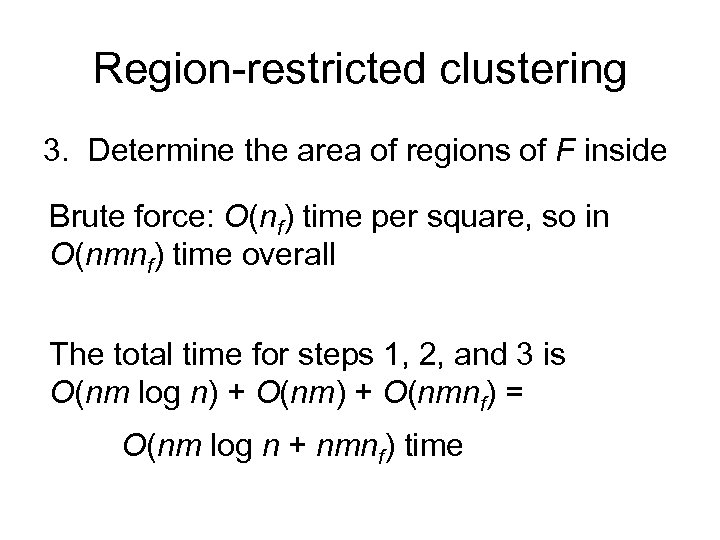 Region-restricted clustering

3. Determine the area of regions of $F$ inside

Brute force: $O(n_f)$ time per square, so in $O(nmn_f)$ time overall

The total time for steps 1, 2, and 3 is $O(nm \log n) + O(nm) + O(nmn_f) =$

$O(nm \log n + nmn_f)$ time